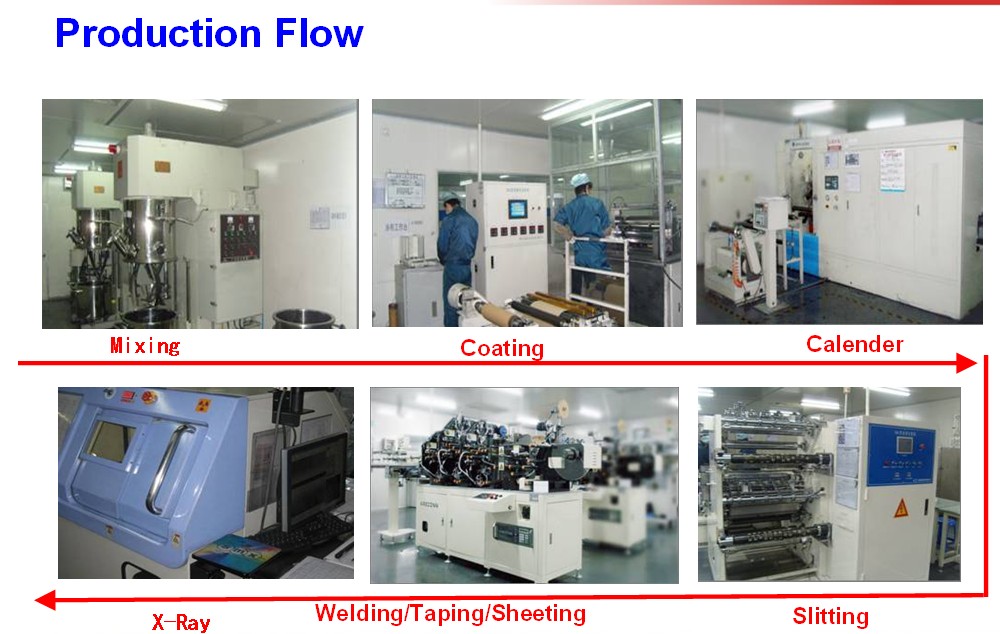 Production Flow

Mixing

Coating

Calender

X-Ray

Welding/Taping/Sheeting

Slitting